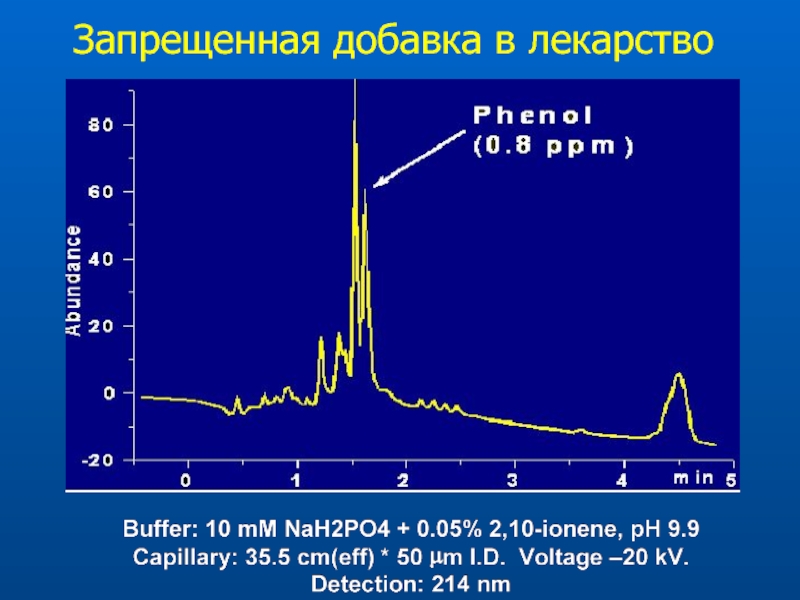 Запрещенная добавка в лекарство

Phenol
(0.8 ppm)

Abundance

80
60
40
20
0
-20

0
1
2
3
4
min
5

Buffer: 10 mM NaH2PO4 + 0.05% 2,10-ionene, pH 9.9
Capillary: 35.5 cm(eff) * 50 µm I.D. Voltage –20 kV.
Detection: 214 nm